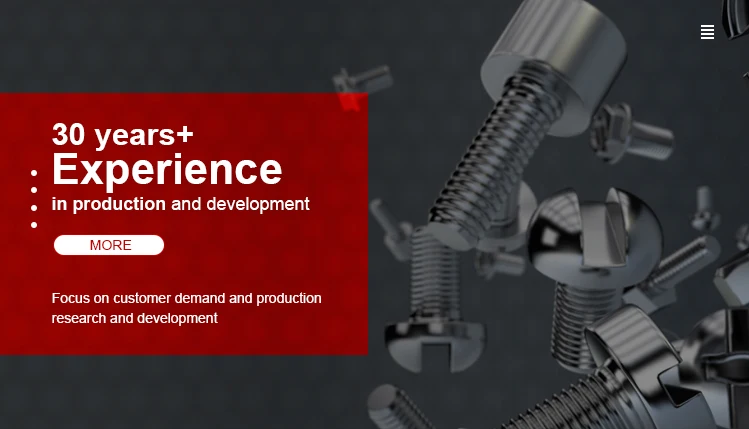 30 years+
Experience
in production and development

MORE

Focus on customer demand and production research and development